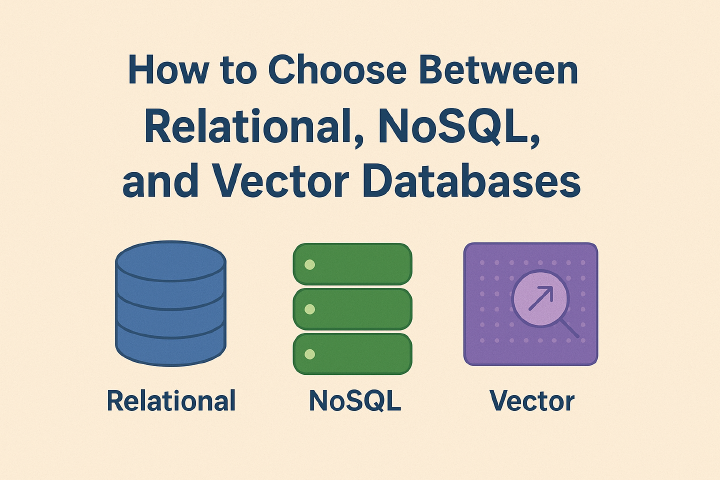 How to Choose Between Relational, NoSQL, and Vector Databases

Relational

NoSQL

Vector